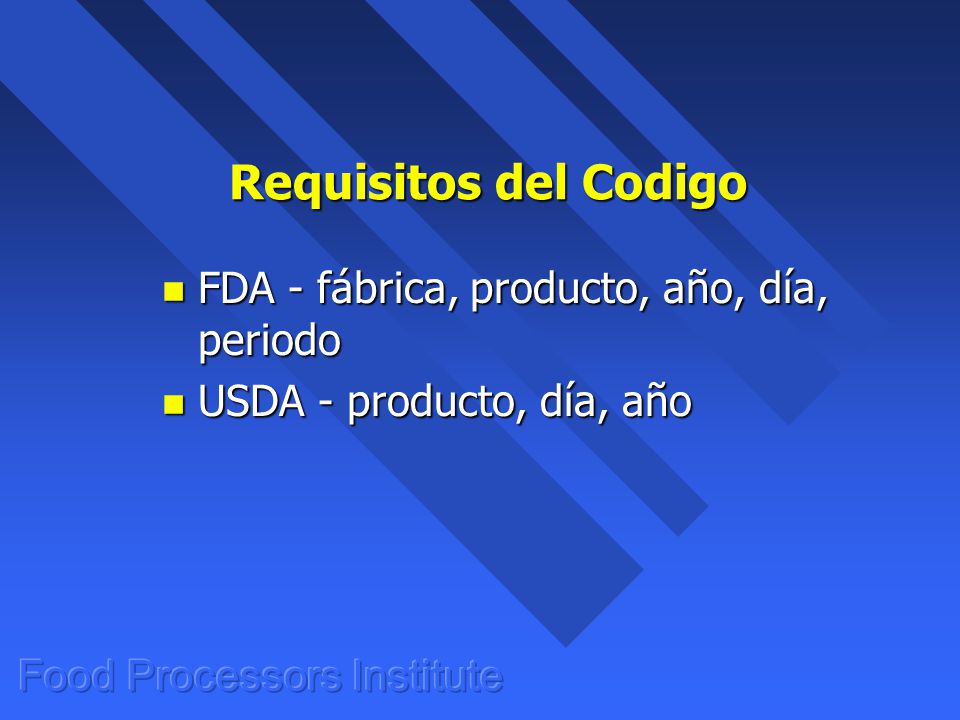 Requisitos del Codigo

FDA - fábrica, producto, año, día, periodo

USDA - producto, día, año

Food Processors Institute